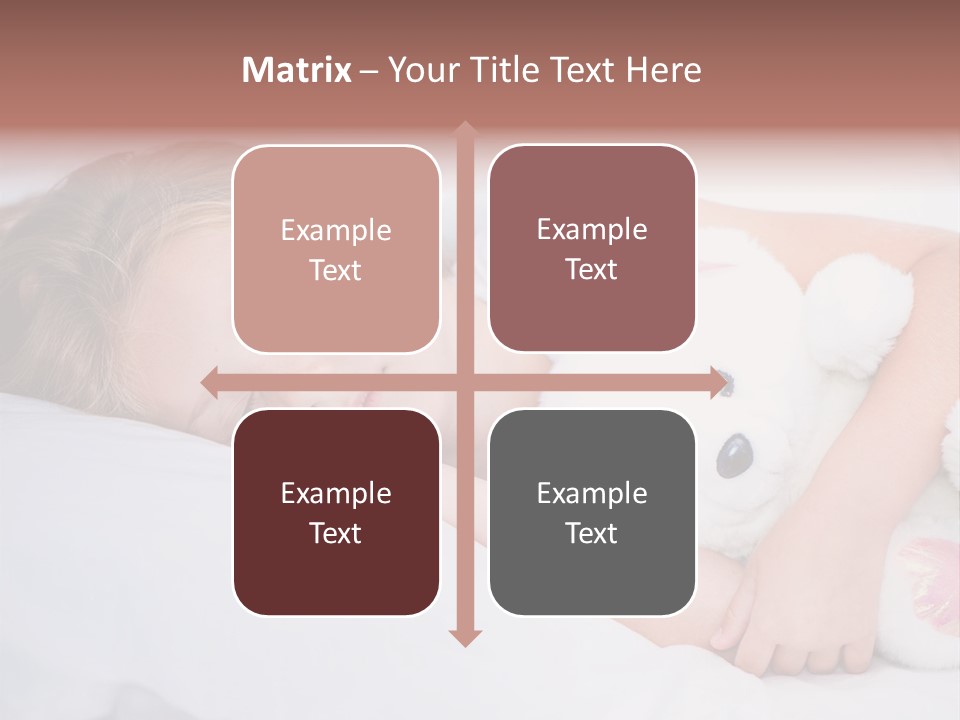 Matrix – Your Title Text Here

Example Text

Example Text

Example Text

Example Text